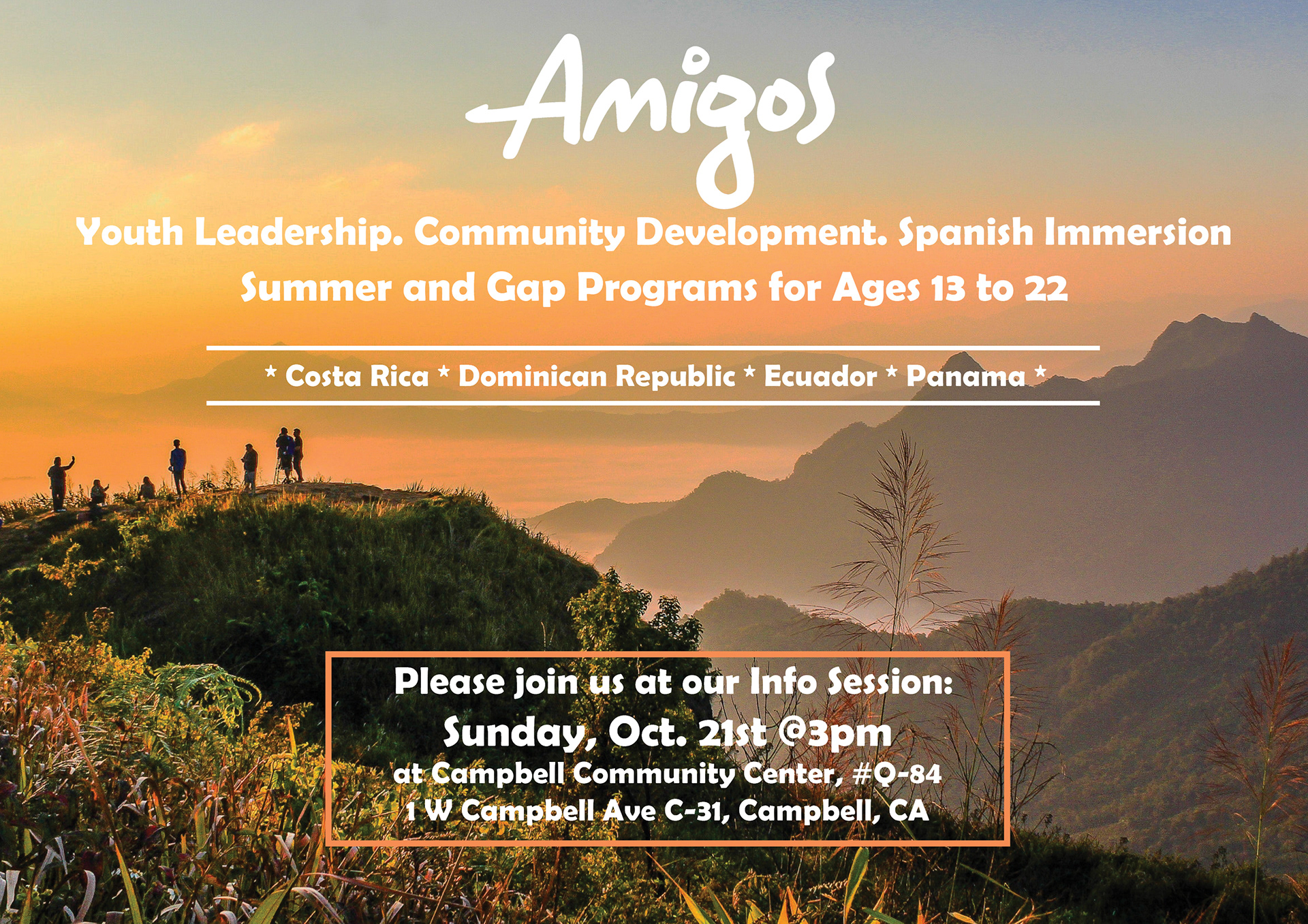 Amigos

Youth Leadership. Community Development. Spanish Immersion
Summer and Gap Programs for Ages 13 to 22

* Costa Rica * Dominican Republic * Ecuador * Panama *

Please join us at our Info Session:
Sunday, Oct. 21st @3pm
at Campbell Community Center, #Q-84
1 W Campbell Ave C-31, Campbell, CA